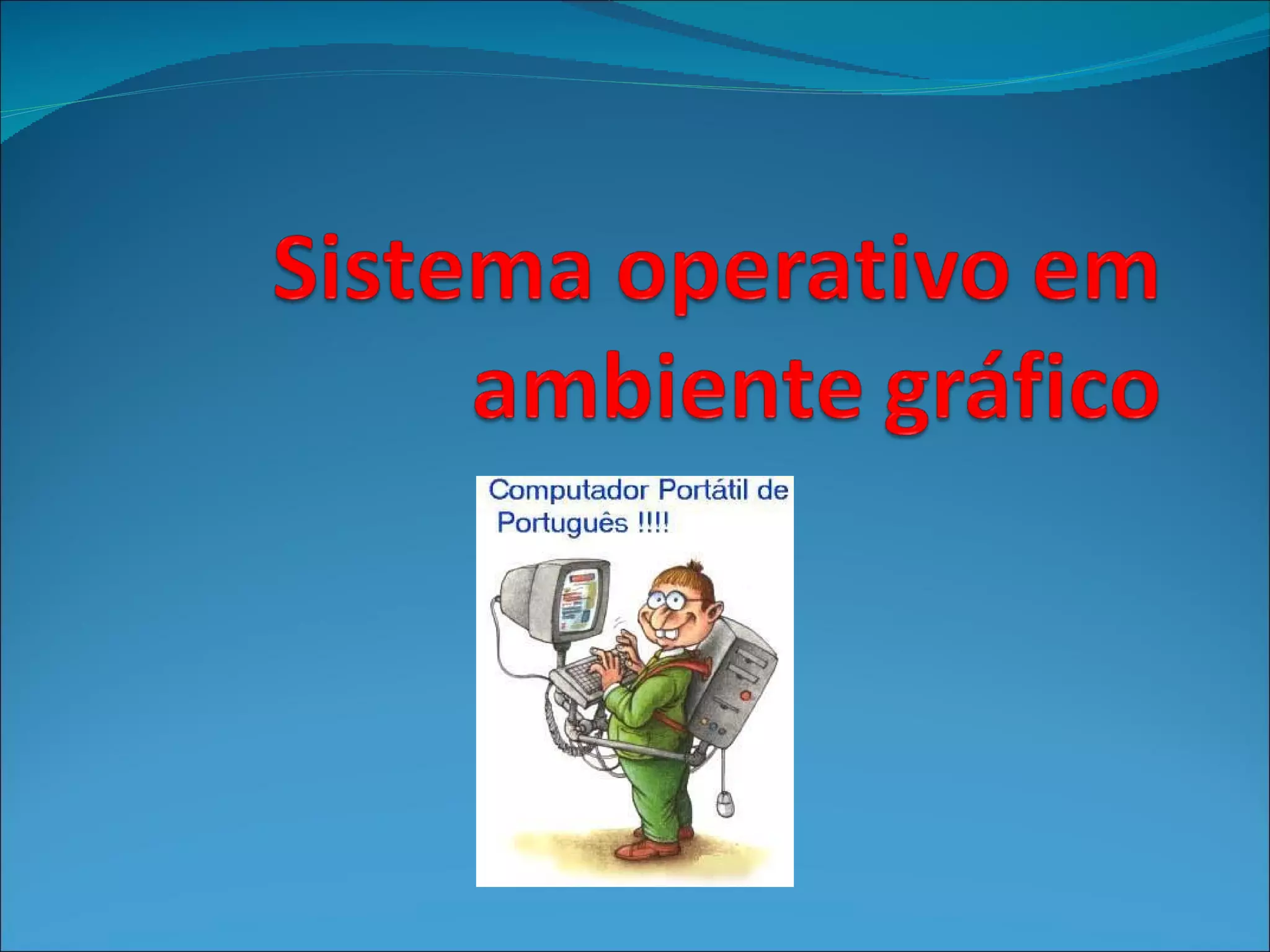 Sistema operativo em ambiente gráfico

Computador Portátil de Português !!!!